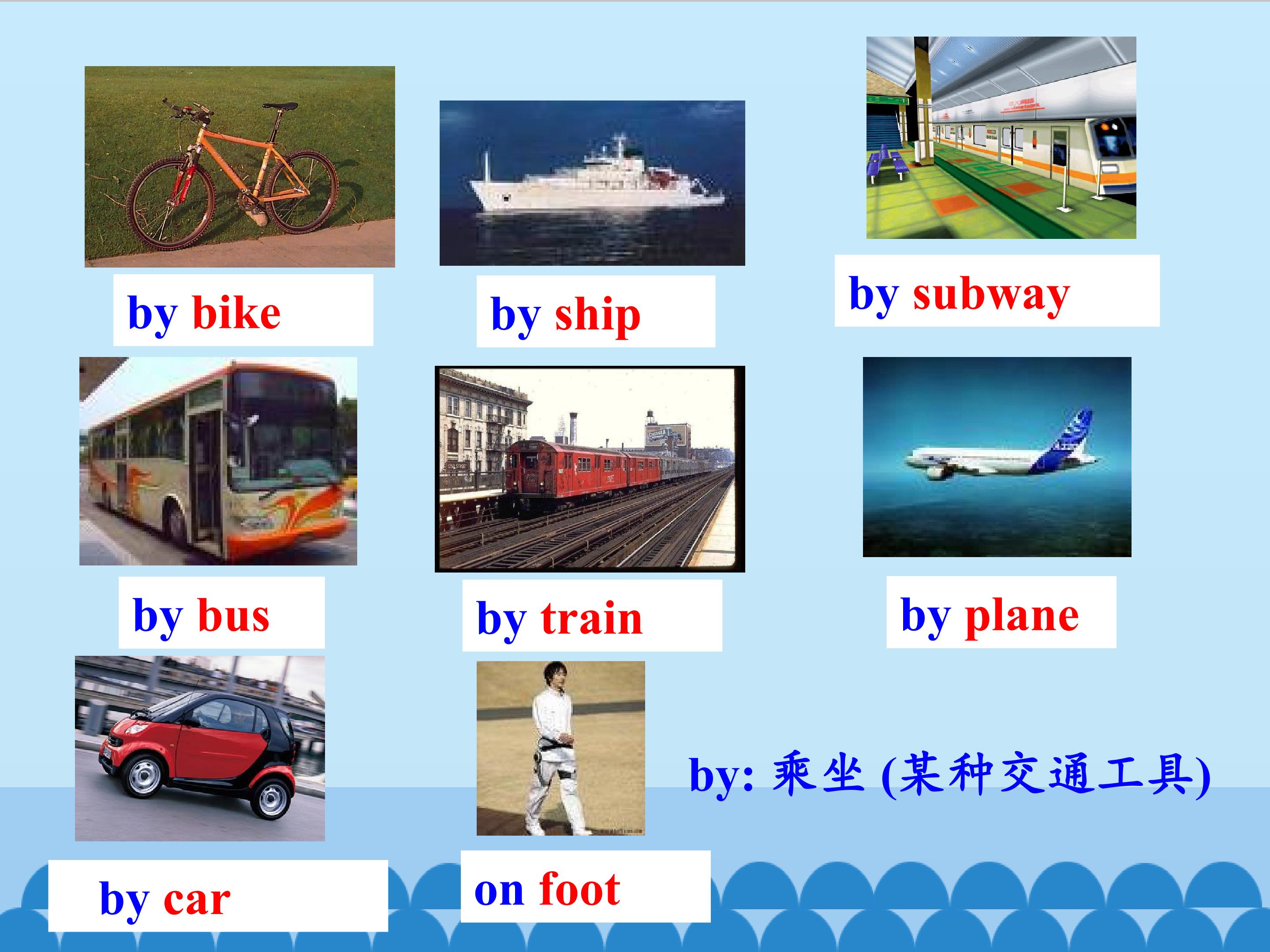 by bike

by ship

by subway

by bus

by train

by plane

by car

on foot

by: 乘坐 (某种交通工具)